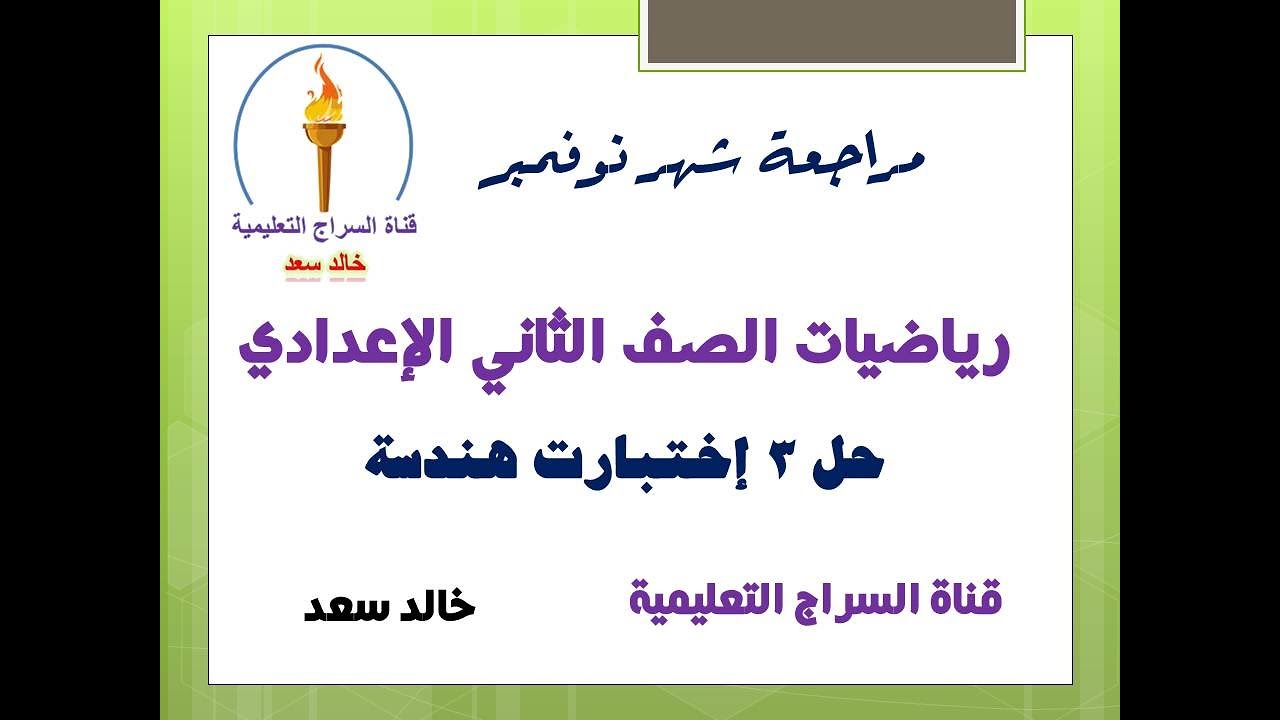 قناة السراج التعليمية
خالد سعد

مراجعة شهر نوفمبر

رياضيات الصف الثاني الإعدادي

حل ٣ إختبارت هندسة

قناة السراج التعليمية

خالد سعد